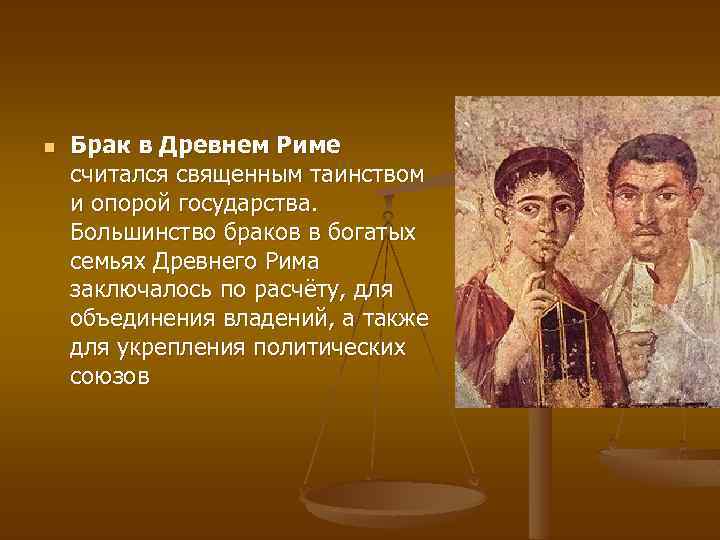 Брак в Древнем Риме считался священным таинством и опорой государства. Большинство браков в богатых семьях Древнего Рима заключалось по расчёту, для объединения владений, а также для укрепления политических союзов